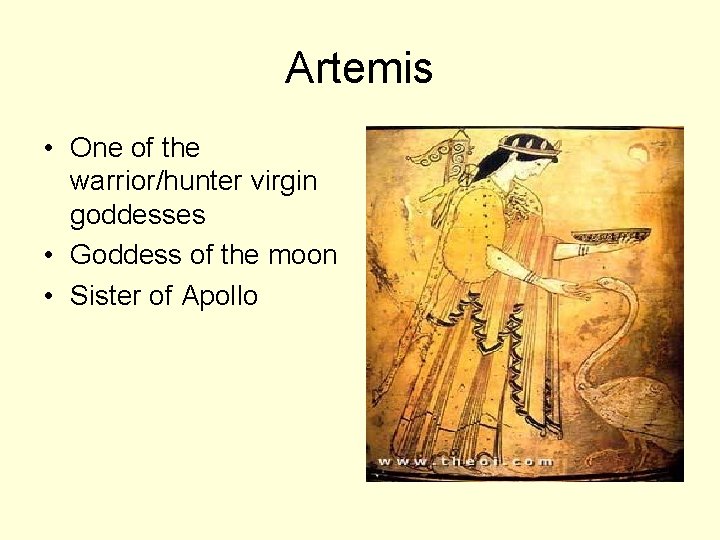 Artemis

• One of the warrior/hunter virgin goddesses
• Goddess of the moon
• Sister of Apollo

www.theoi.com